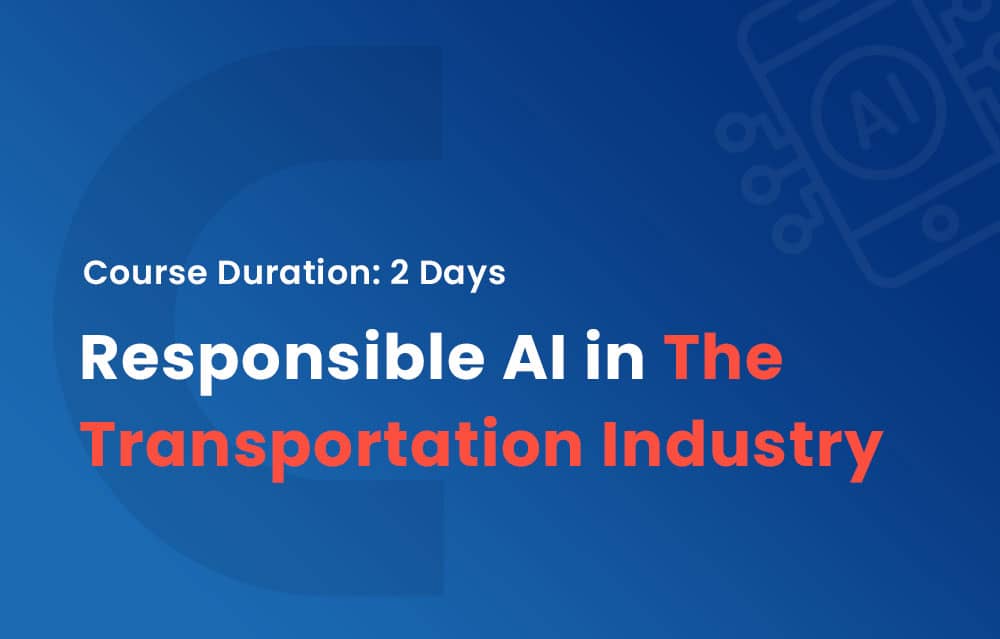 AI

Course Duration: 2 Days

Responsible AI in The Transportation Industry